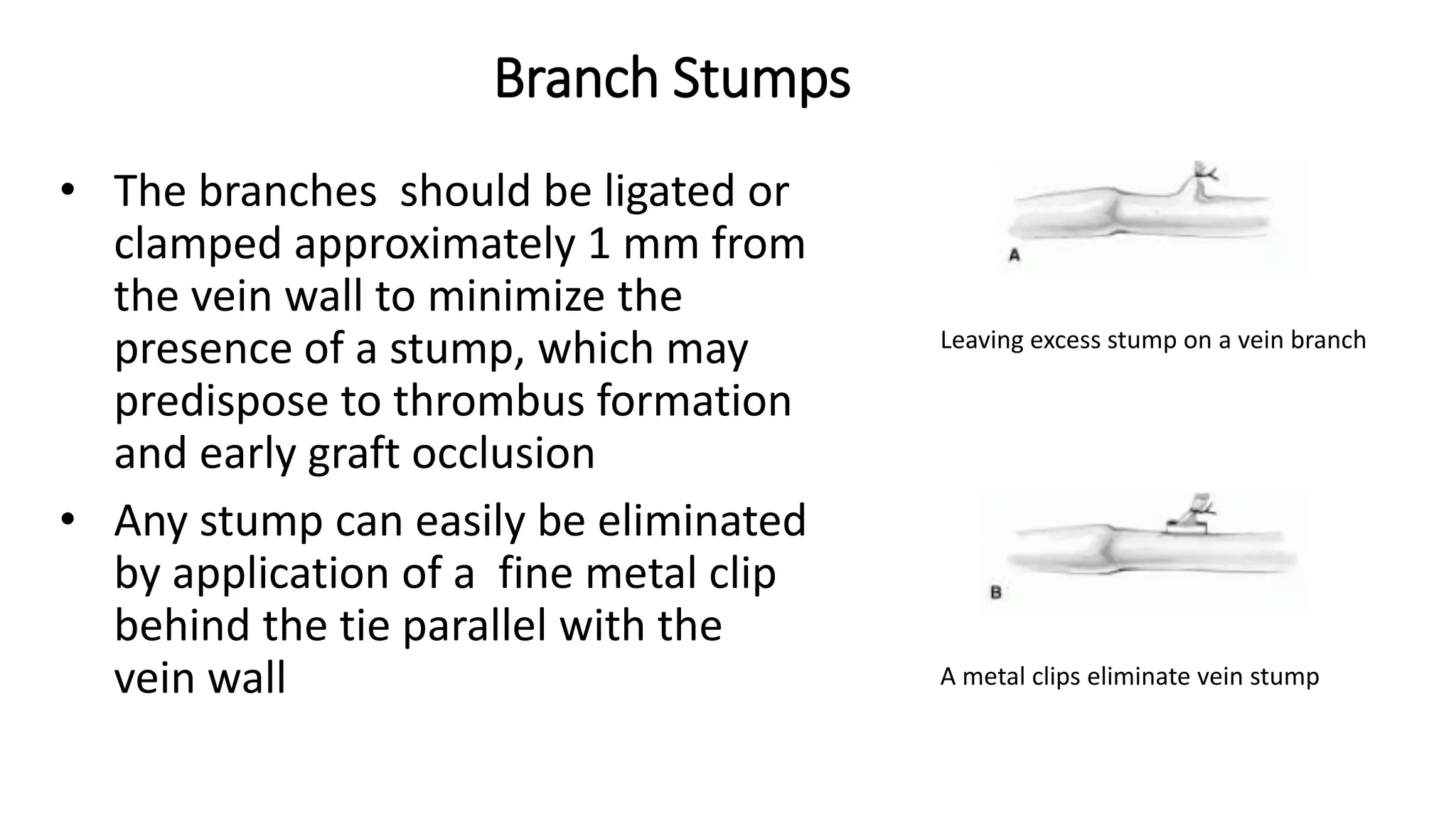 Branch Stumps

• The branches should be ligated or clamped approximately 1 mm from the vein wall to minimize the presence of a stump, which may predispose to thrombus formation and early graft occlusion

• Any stump can easily be eliminated by application of a fine metal clip behind the tie parallel with the vein wall

A

Leaving excess stump on a vein branch

B

A metal clips eliminate vein stump